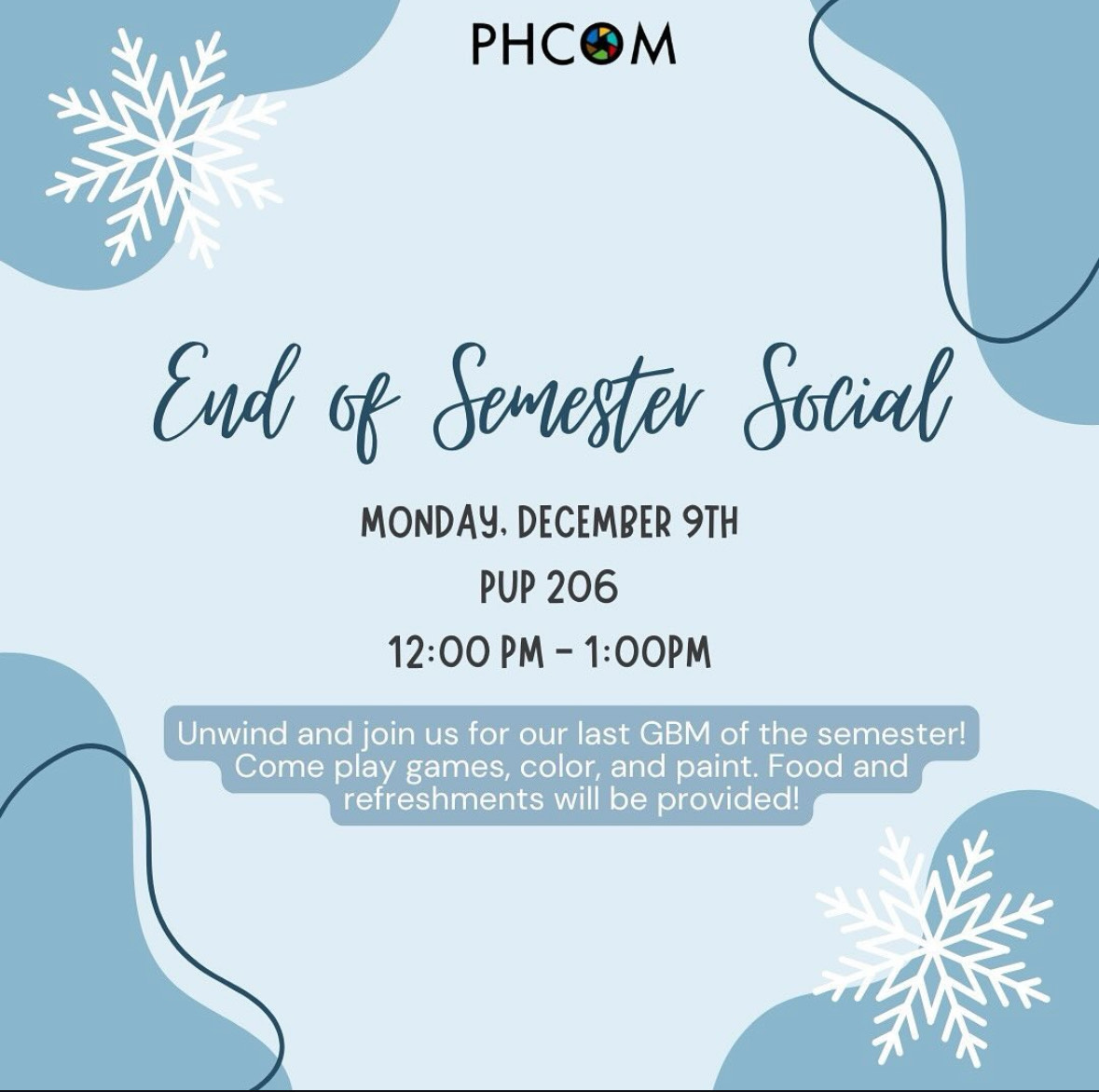 PHCOM

End of Semester Social

MONDAY, DECEMBER 9TH
PUP 206
12:00 PM - 1:00PM

Unwind and join us for our last GBM of the semester! Come play games, color, and paint. Food and refreshments will be provided!